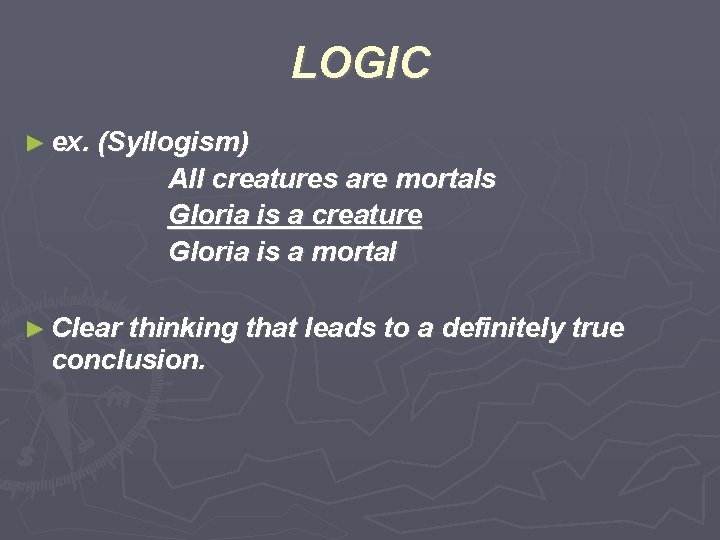 LOGIC

► ex. (Syllogism)
All creatures are mortals
Gloria is a creature
Gloria is a mortal

► Clear thinking that leads to a definitely true conclusion.